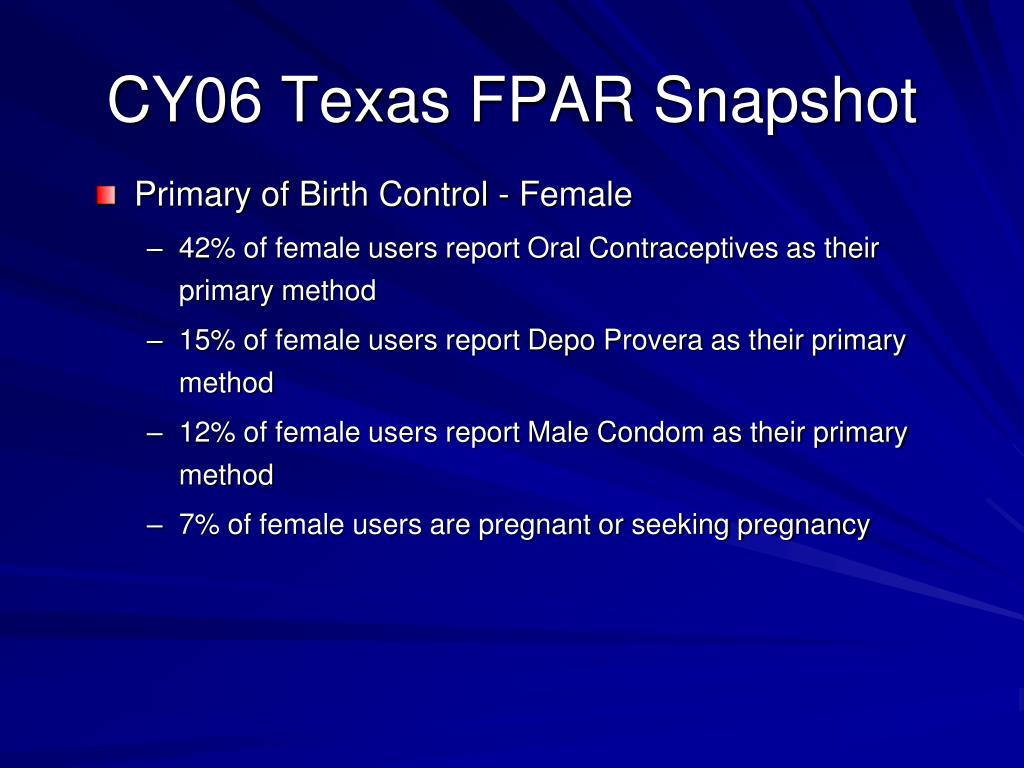 CY06 Texas FPAR Snapshot

Primary of Birth Control - Female

– 42% of female users report Oral Contraceptives as their primary method

– 15% of female users report Depo Provera as their primary method

– 12% of female users report Male Condom as their primary method

– 7% of female users are pregnant or seeking pregnancy